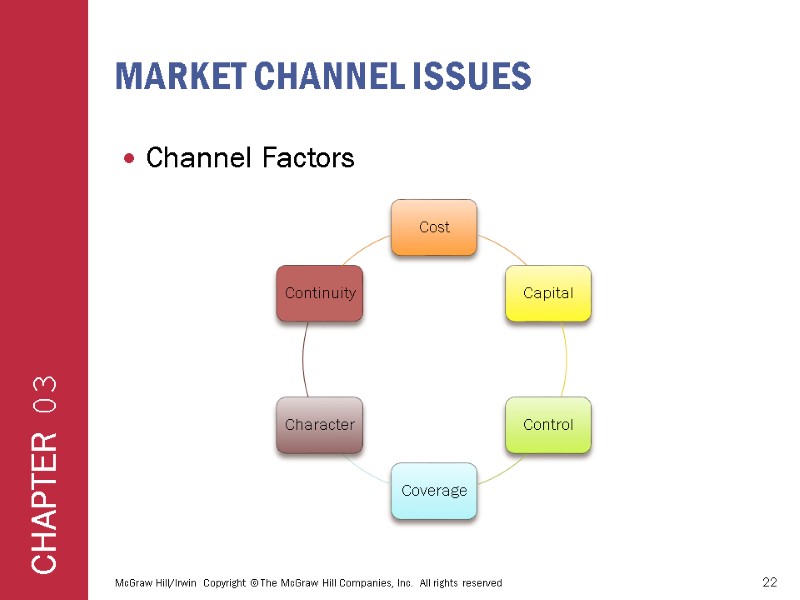 CHAPTER 03

MARKET CHANNEL ISSUES

• Channel Factors

Cost

Capital

Control

Coverage

Character

Continuity

McGraw Hill/Irwin Copyright © The McGraw Hill Companies, Inc. All rights reserved

22